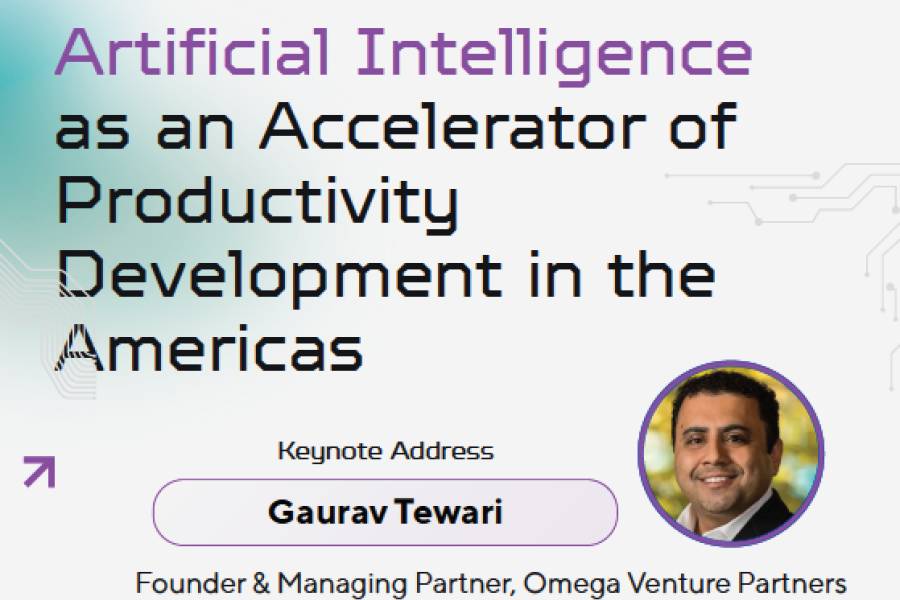 Artificial Intelligence as an Accelerator of Productivity Development in the Americas

Keynote Address

Gaurav Tewari

Founder & Managing Partner, Omega Venture Partners